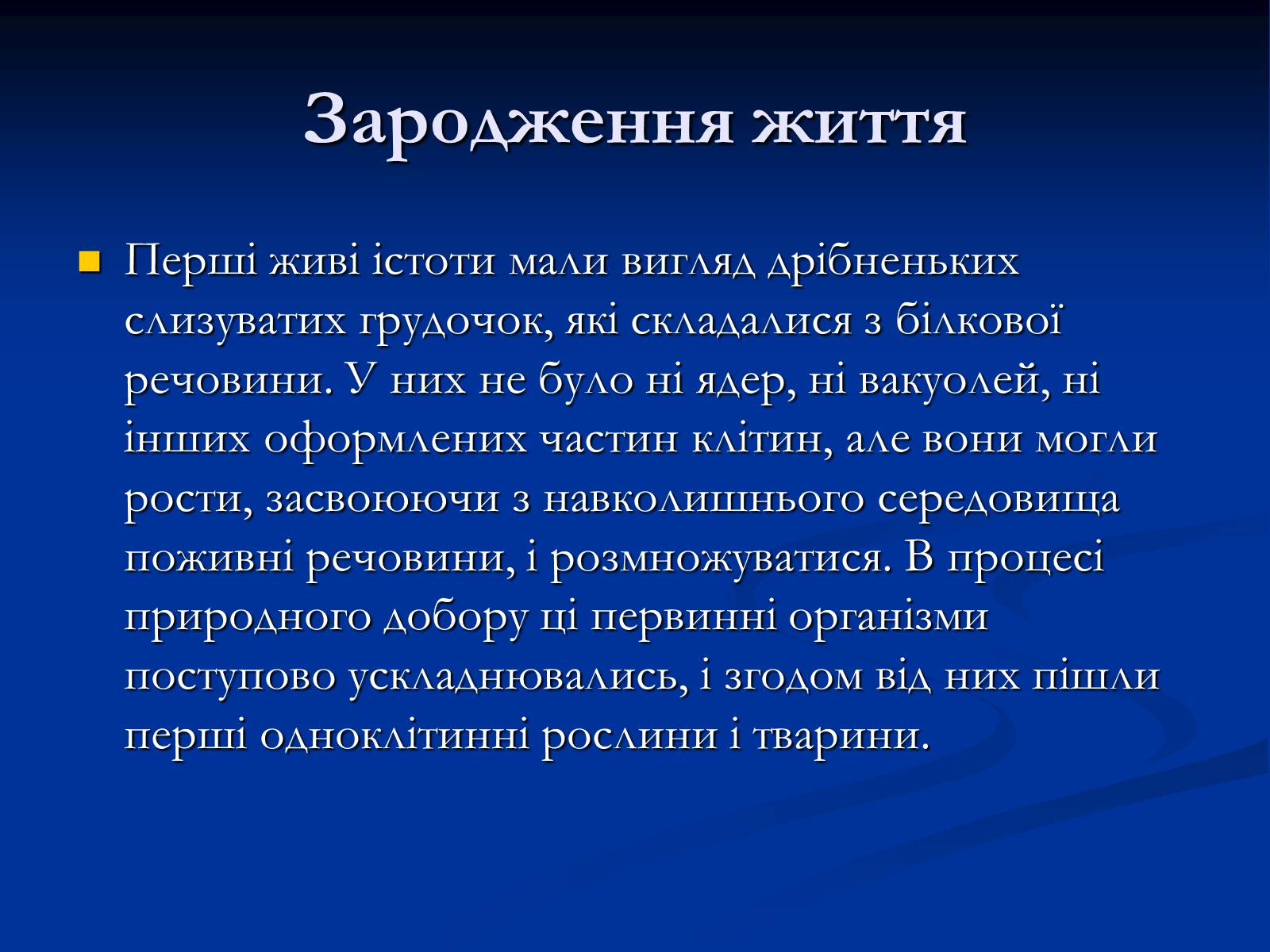 Зародження життя

Перші живі істоти мали вигляд дрібненьких слизуватих грудочок, які складалися з білкової речовини. У них не було ні ядер, ні вакуолей, ні інших оформлених частин клітин, але вони могли рости, засвоюючи з навколишнього середовища поживні речовини, і розмножуватися. В процесі природного добору ці первинні організми поступово ускладнювались, і згодом від них пішли перші одноклітинні рослини і тварини.